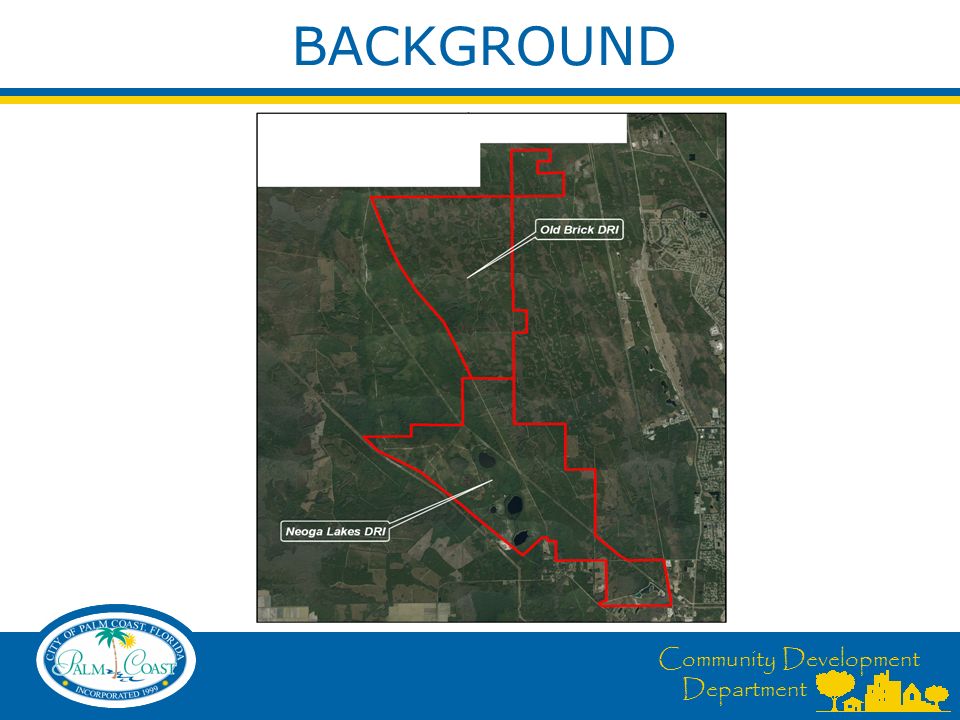 BACKGROUND

Old Brick DRI

Neoga Lakes DRI

CITY OF PALM COAST, FLORIDA
PALM COAST
INCORPORATED 1999

Community Development Department